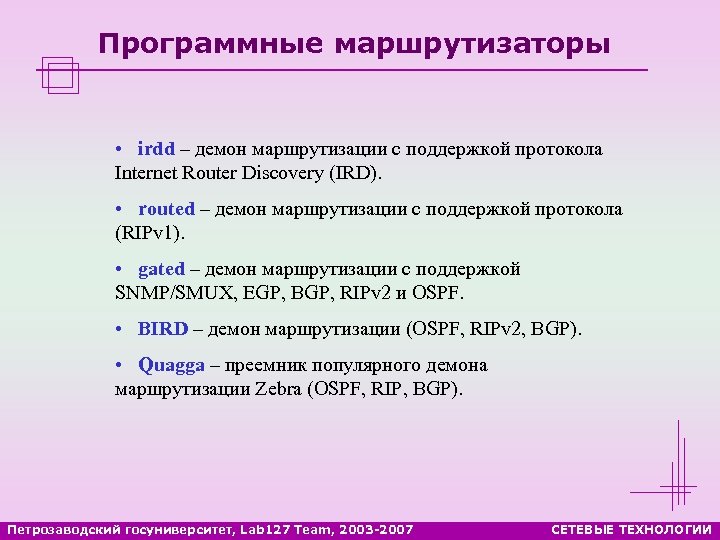 Программные маршрутизаторы

• irdd – демон маршрутизации с поддержкой протокола Internet Router Discovery (IRD).

• routed – демон маршрутизации с поддержкой протокола (RIPv1).

• gated – демон маршрутизации с поддержкой SNMP/SMUX, EGP, BGP, RIPv2 и OSPF.

• BIRD – демон маршрутизации (OSPF, RIPv2, BGP).

• Quagga – преемник популярного демона маршрутизации Zebra (OSPF, RIP, BGP).

Петрозаводский госуниверситет, Lab127 Team, 2003-2007

СЕТЕВЫЕ ТЕХНОЛОГИИ